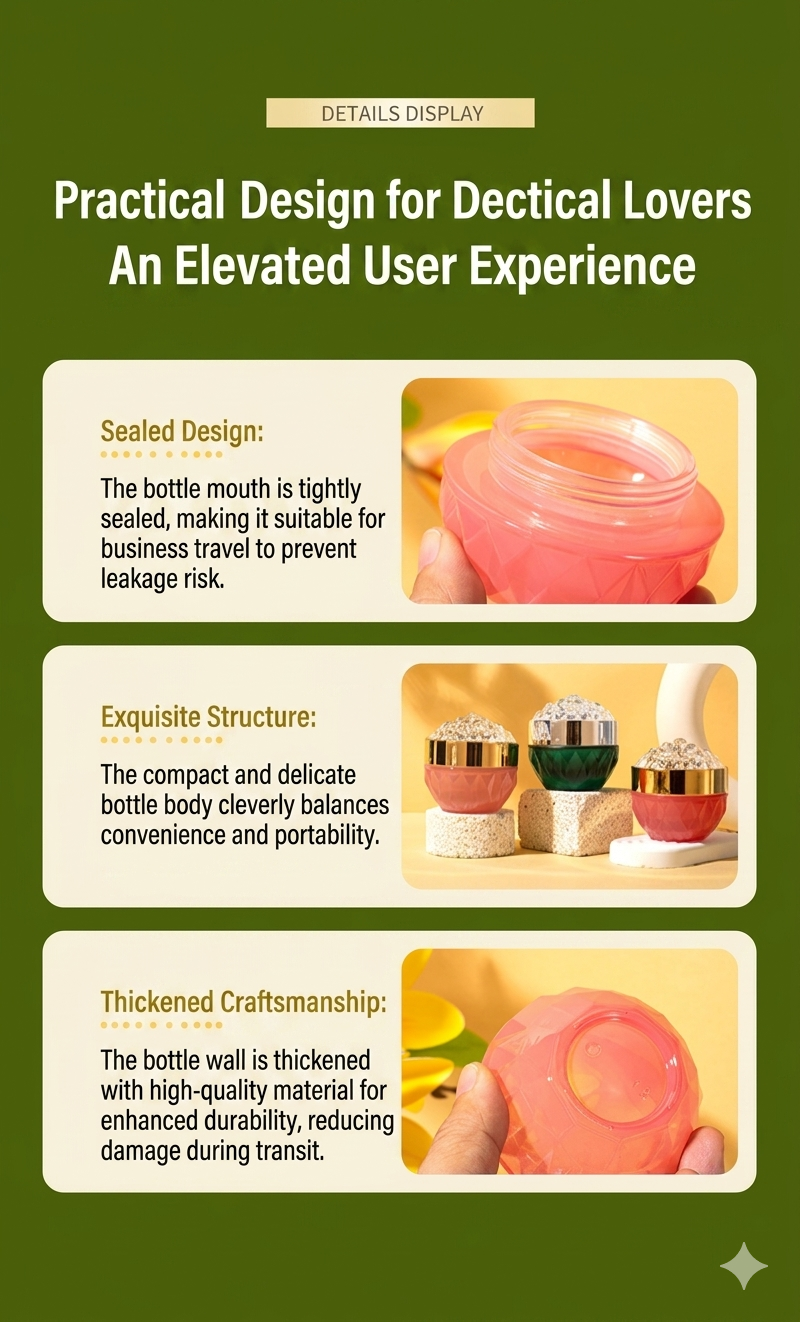 DETAILS DISPLAY

Practical Design for Dectical Lovers
An Elevated User Experience

Sealed Design:

The bottle mouth is tightly sealed, making it suitable for business travel to prevent leakage risk.

Exquisite Structure:

The compact and delicate bottle body cleverly balances convenience and portability.

Thickened Craftsmanship:

The bottle wall is thickened with high-quality material for enhanced durability, reducing damage during transit.